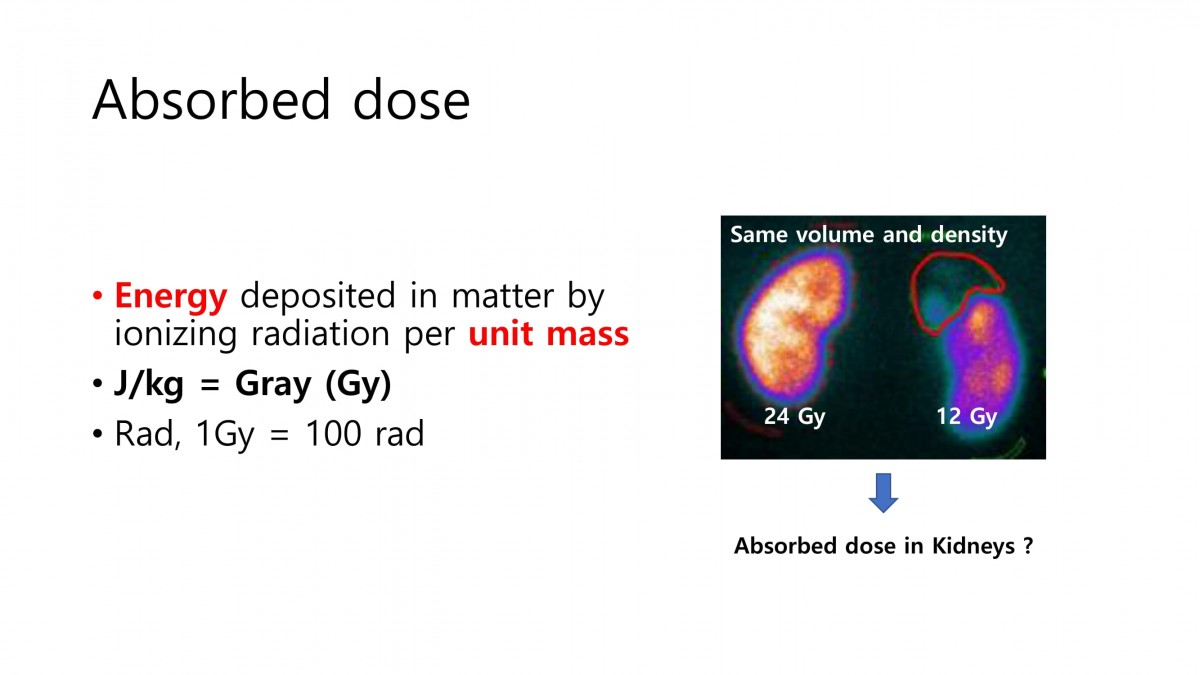 Absorbed dose

• Energy deposited in matter by ionizing radiation per unit mass
• J/kg = Gray (Gy)
• Rad, 1Gy = 100 rad

Same volume and density

24 Gy

12 Gy

Absorbed dose in Kidneys ?